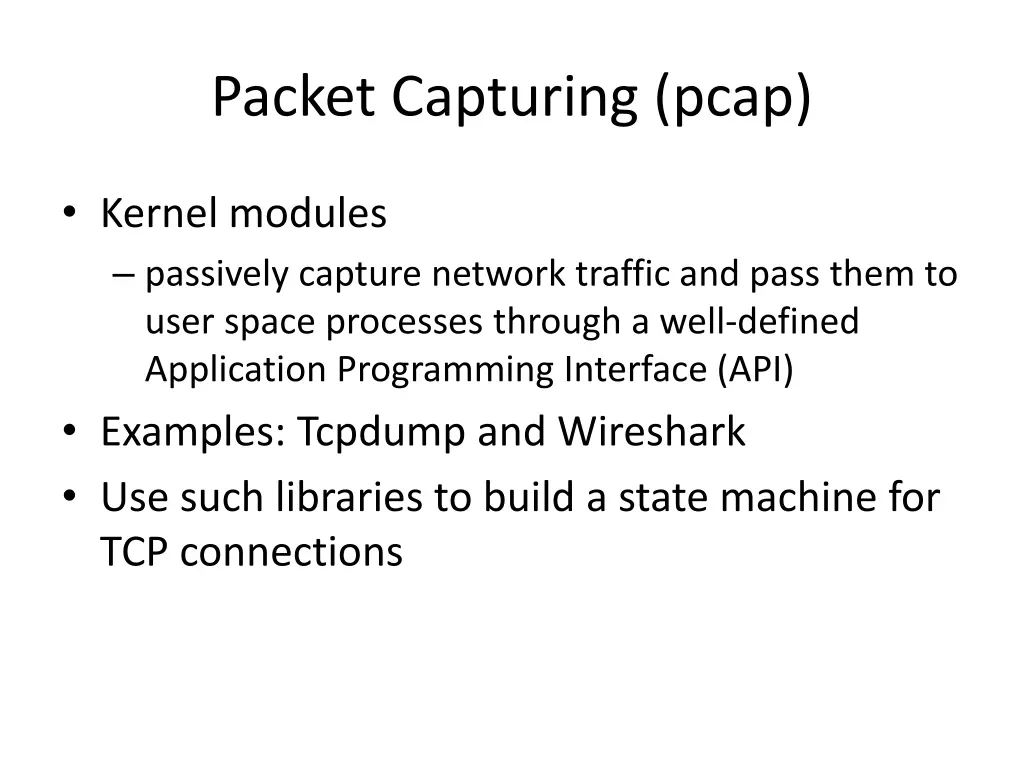 Packet Capturing (pcap)

• Kernel modules
– passively capture network traffic and pass them to user space processes through a well-defined Application Programming Interface (API)
• Examples: Tcpdump and Wireshark
• Use such libraries to build a state machine for TCP connections